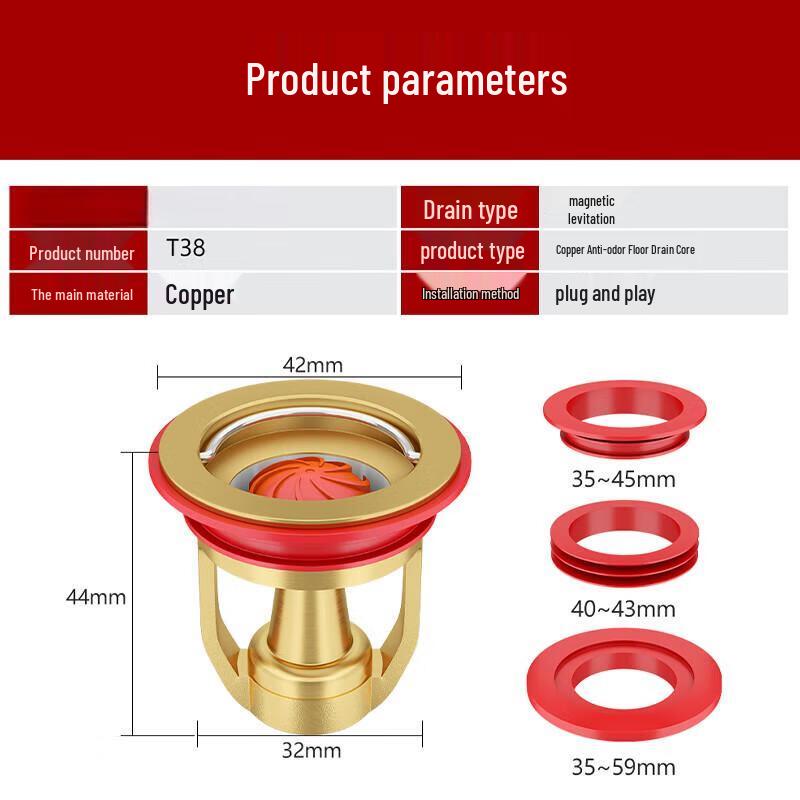 Product parameters

| | | Drain type | magnetic levitation |
|---|---|---|---|
| Product number | T38 | product type | Copper Anti-odor Floor Drain Core |
| The main material | Copper | Installation method | plug and play |

42mm

44mm

32mm

35~45mm

40~43mm

35~59mm